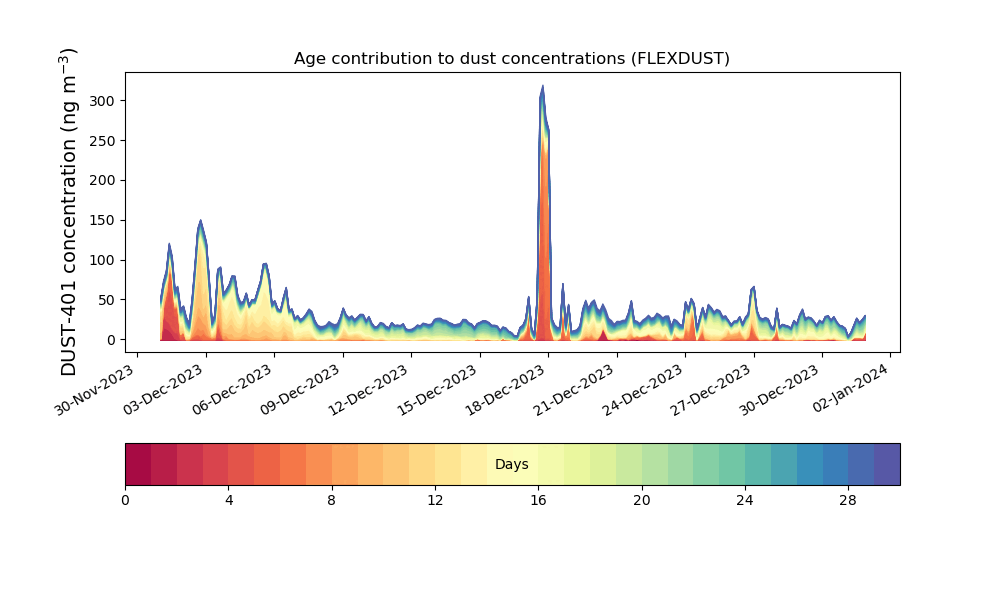 Age contribution to dust concentrations (FLEXDUST)

DUST-401 concentration (ng m$^{-3}$)

300
250
200
150
100
50
0

30-Nov-2023
03-Dec-2023
06-Dec-2023
09-Dec-2023
12-Dec-2023
15-Dec-2023
18-Dec-2023
21-Dec-2023
24-Dec-2023
27-Dec-2023
30-Dec-2023
02-Jan-2024

Days

0
4
8
12
16
20
24
28